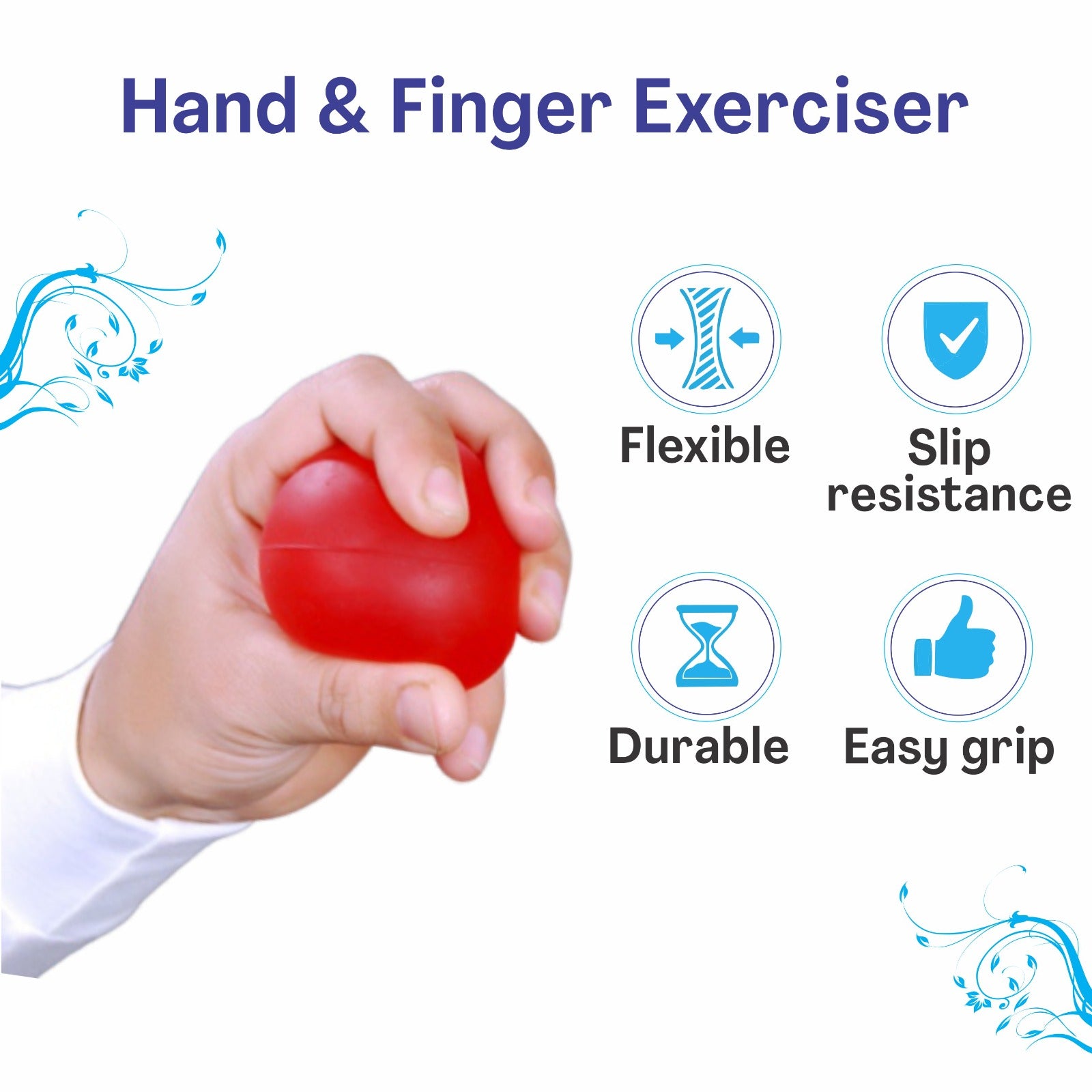 Hand & Finger Exerciser

Flexible

Slip resistance

Durable

Easy grip